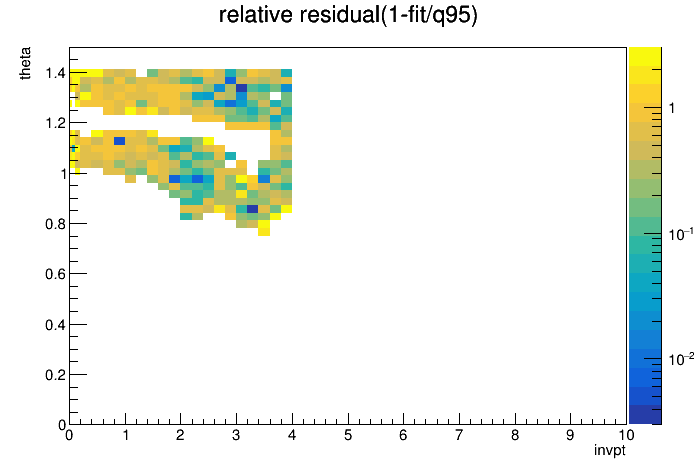 relative residual(1-fit/q95)

theta

1.4
1.2
1
0.8
0.6
0.4
0.2
0

0 1 2 3 4 5 6 7 8 9 10

invpt

1
$10^{-1}$
$10^{-2}$